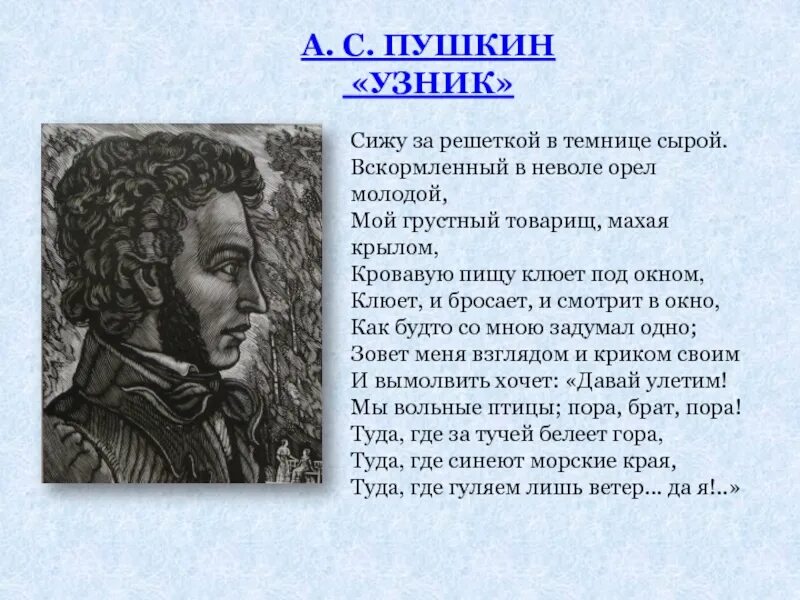 А. С. ПУШКИН
«УЗНИК»

Сижу за решеткой в темнице сырой.
Вскормленный в неволе орел молодой,
Мой грустный товарищ, махая крылом,
Кровавую пищу клюет под окном,
Клюет, и бросает, и смотрит в окно,
Как будто со мною задумал одно;
Зовет меня взглядом и криком своим
И вымолвить хочет: «Давай улетим!
Мы вольные птицы; пора, брат, пора!
Туда, где за тучей белеет гора,
Туда, где синеют морские края,
Туда, где гуляем лишь ветер… да я!..»